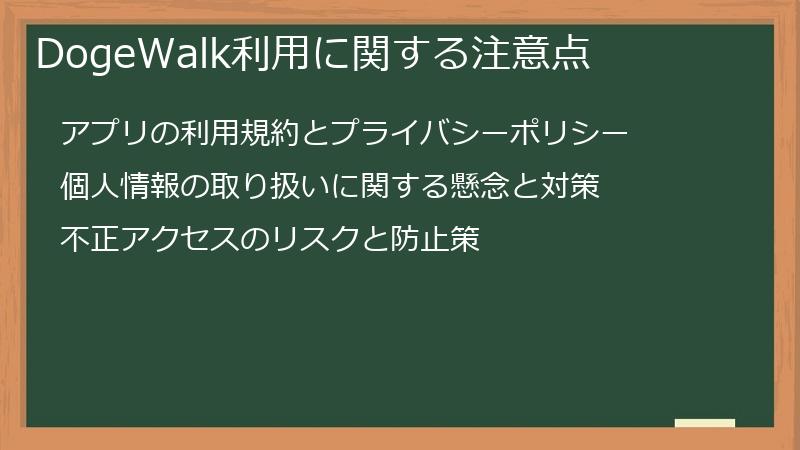 DogeWalk利用に関する注意点

アプリの利用規約とプライバシーポリシー

個人情報の取り扱いに関する懸念と対策

不正アクセスのリスクと防止策